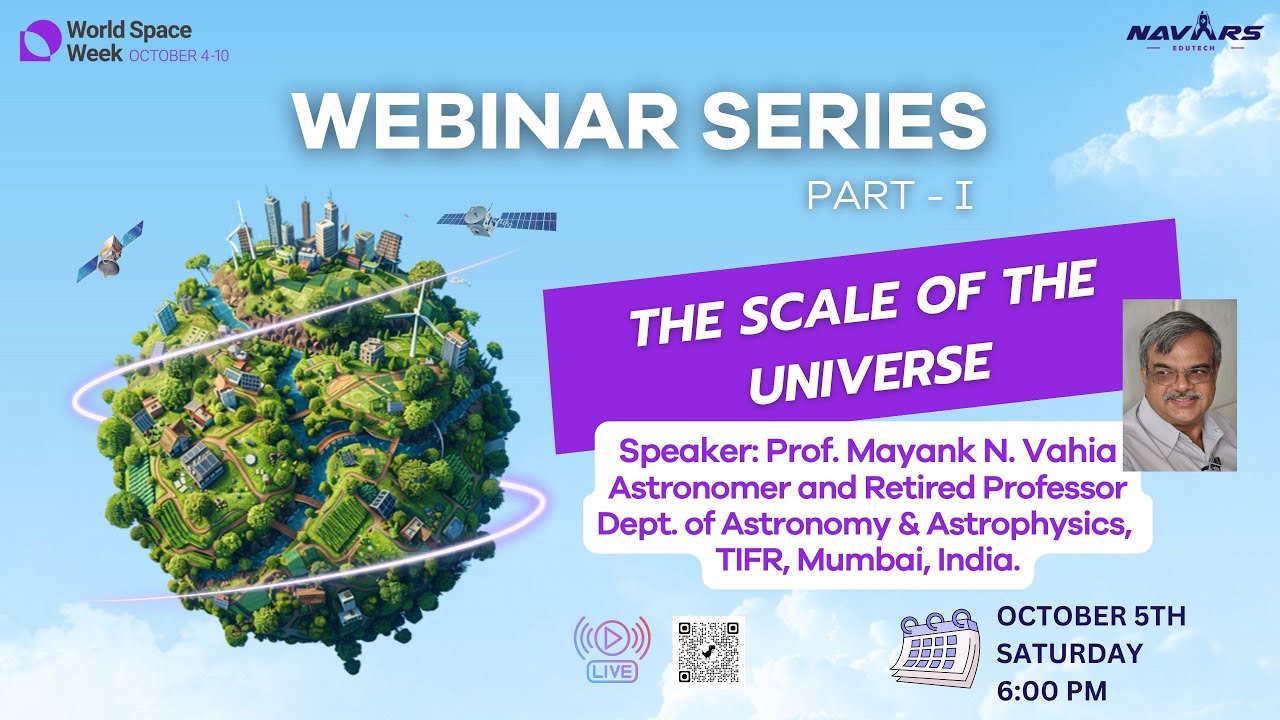 World Space Week OCTOBER 4-10

NAVARS EDUTECH

WEBINAR SERIES

PART - I

THE SCALE OF THE UNIVERSE

Speaker: Prof. Mayank N. Vahia
Astronomer and Retired Professor
Dept. of Astronomy & Astrophysics,
TIFR, Mumbai, India.

LIVE

OCTOBER 5TH
SATURDAY
6:00 PM